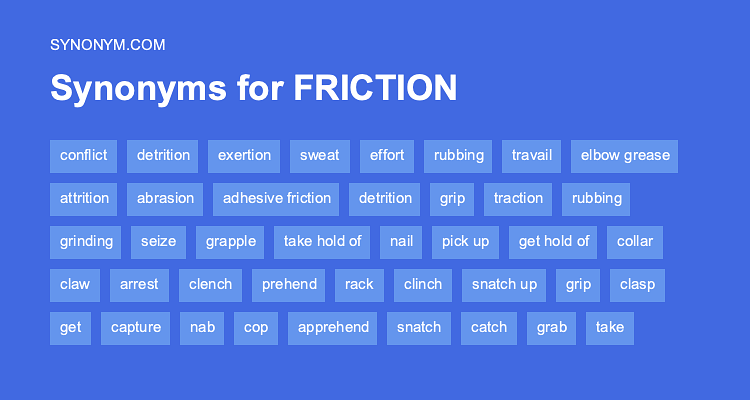 SYNONYM.COM

Synonyms for FRICTION

conflict detrition exertion sweat effort rubbing travail elbow grease

attrition abrasion adhesive friction detrition grip traction rubbing

grinding seize grapple take hold of nail pick up get hold of collar

claw arrest clench prehend rack clinch snatch up grip clasp

get capture nab cop apprehend snatch catch grab take